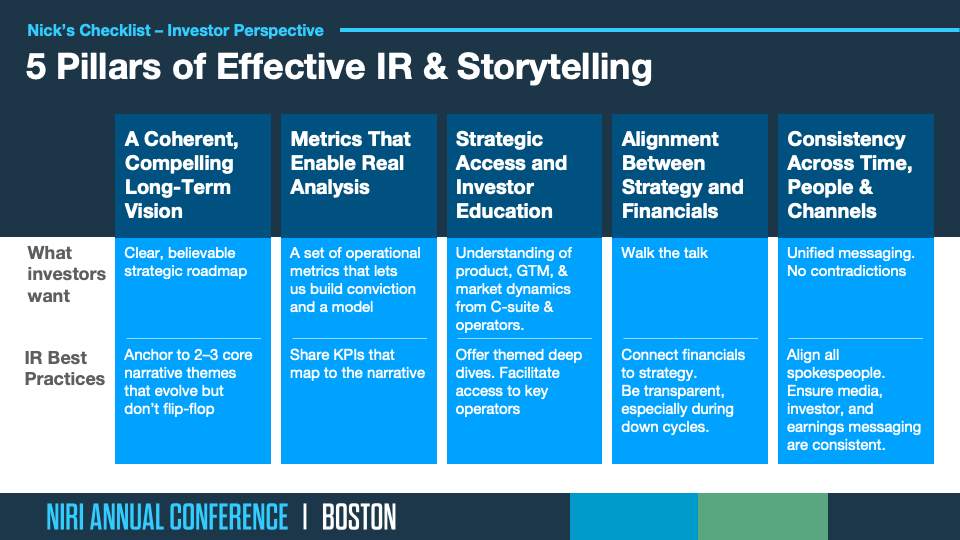 Nick's Checklist – Investor Perspective

5 Pillars of Effective IR & Storytelling

| | A Coherent, Compelling Long-Term Vision | Metrics That Enable Real Analysis | Strategic Access and Investor Education | Alignment Between Strategy and Financials | Consistency Across Time, People & Channels |
|---|---|---|---|---|---|
| What investors want | Clear, believable strategic roadmap | A set of operational metrics that lets us build conviction and a model | Understanding of product, GTM, & market dynamics from C-suite & operators. | Walk the talk | Unified messaging. No contradictions |
| IR Best Practices | Anchor to 2–3 core narrative themes that evolve but don't flip-flop | Share KPIs that map to the narrative | Offer themed deep dives. Facilitate access to key operators | Connect financials to strategy. Be transparent, especially during down cycles. | Align all spokespeople. Ensure media, investor, and earnings messaging are consistent. |

NIRI ANNUAL CONFERENCE | BOSTON